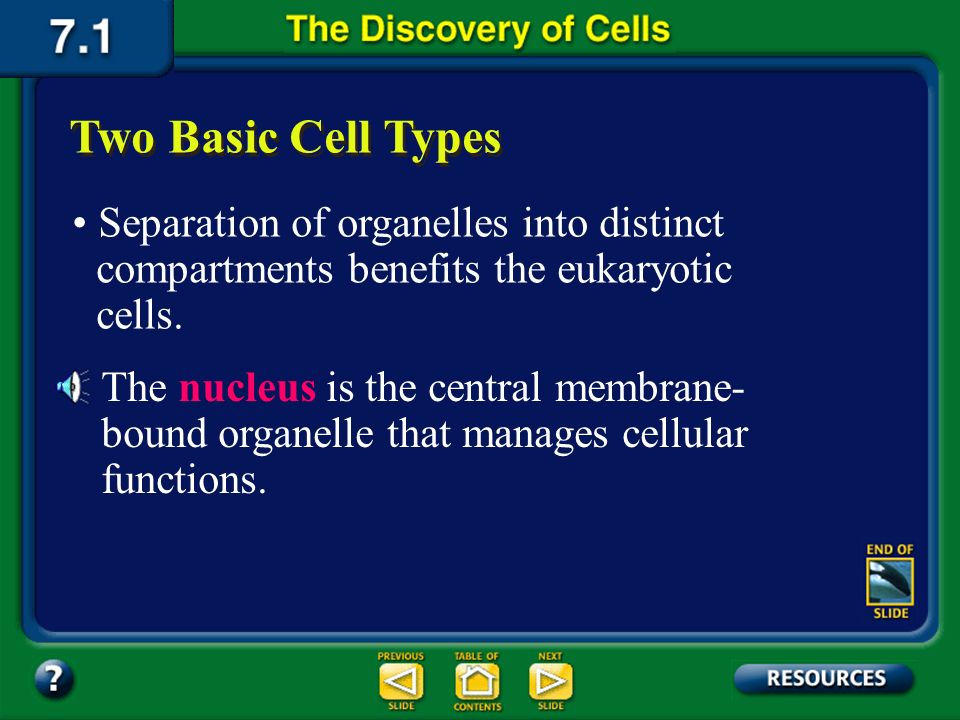 7.1

The Discovery of Cells

Two Basic Cell Types

• Separation of organelles into distinct compartments benefits the eukaryotic cells.

The nucleus is the central membrane-bound organelle that manages cellular functions.

END OF SLIDE

?

PREVIOUS SLIDE

TABLE OF CONTENTS

NEXT SLIDE

RESOURCES